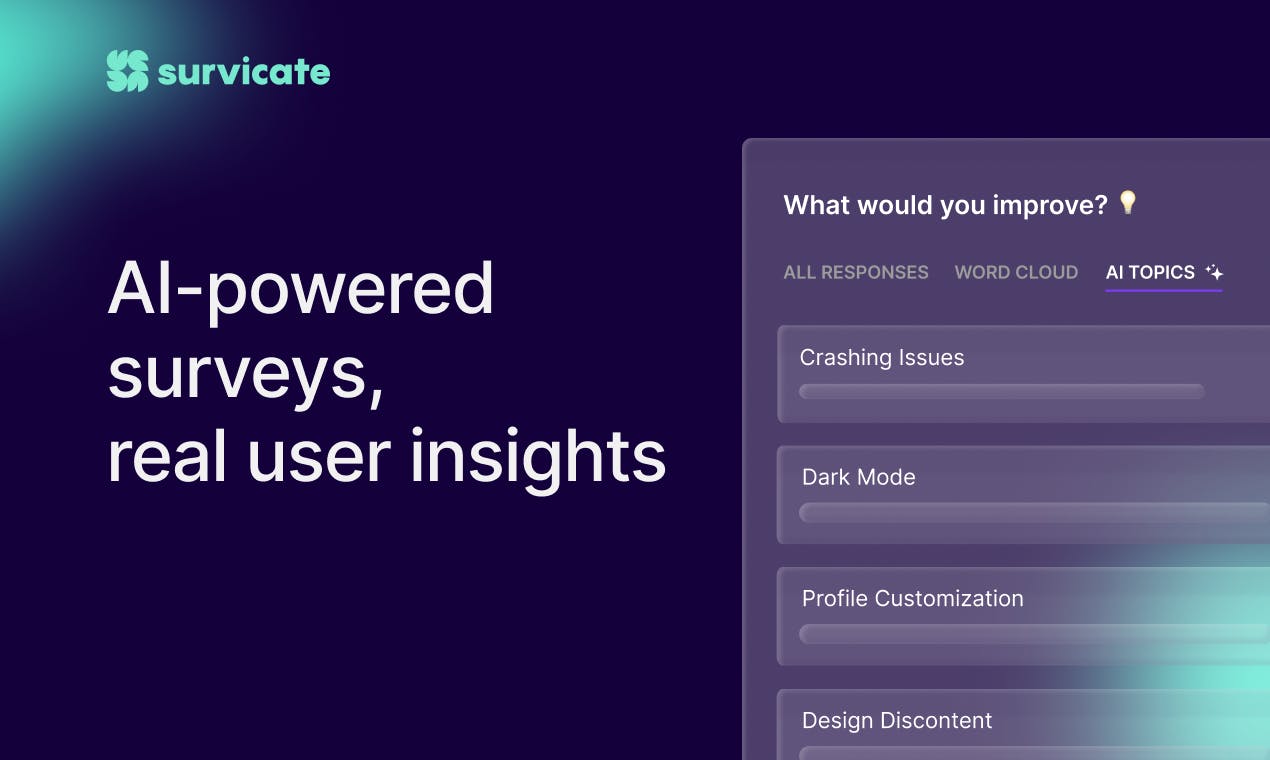 survicate

AI-powered surveys, real user insights

What would you improve? 💡

ALL RESPONSES WORD CLOUD AI TOPICS

Crashing Issues

Dark Mode

Profile Customization

Design Discontent